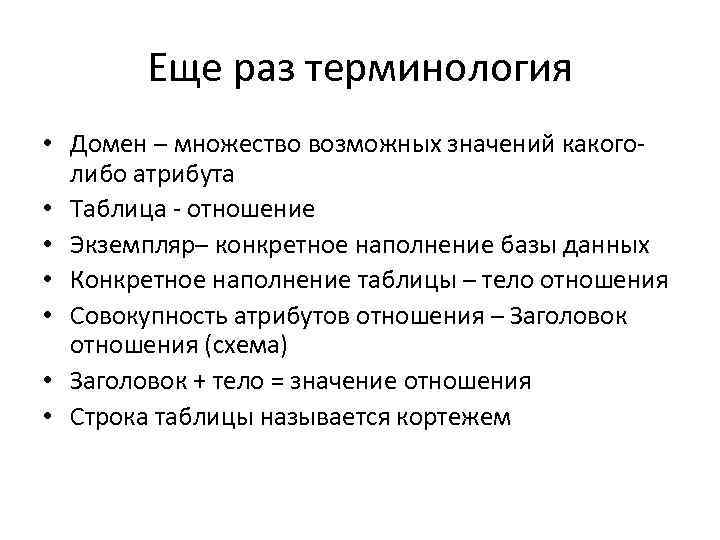 Еще раз терминология

• Домен – множество возможных значений какого-либо атрибута
• Таблица - отношение
• Экземпляр– конкретное наполнение базы данных
• Конкретное наполнение таблицы – тело отношения
• Совокупность атрибутов отношения – Заголовок отношения (схема)
• Заголовок + тело = значение отношения
• Строка таблицы называется кортежем